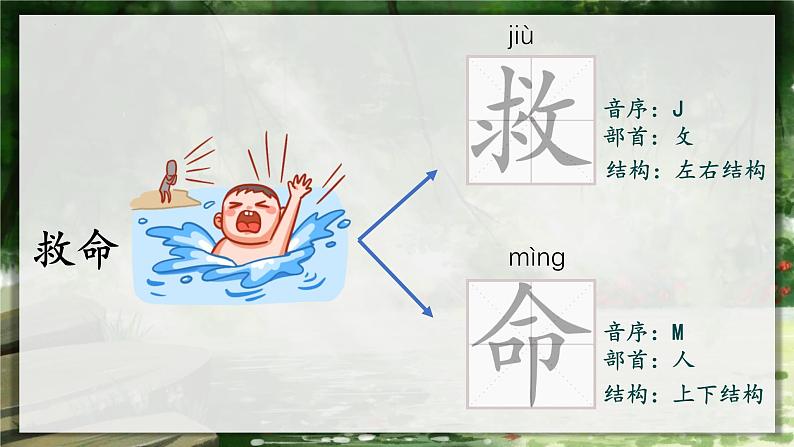 救命

jiù

救

音序：J
部首：攵
结构：左右结构

mìng

命

音序：M
部首：人
结构：上下结构